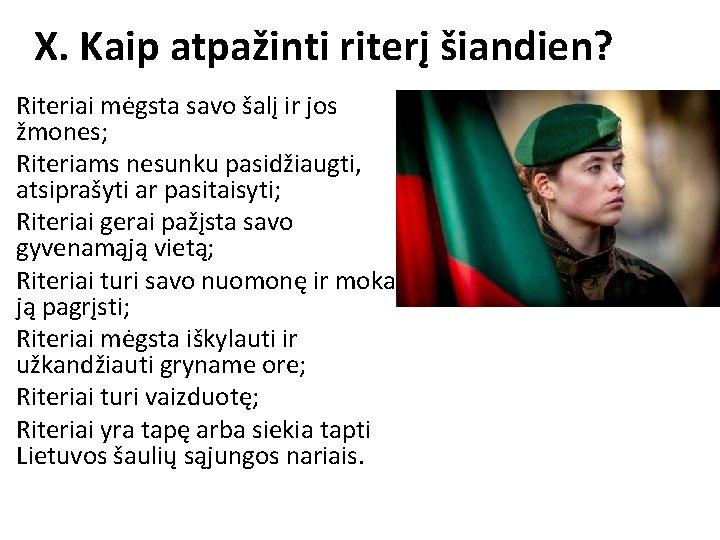 X. Kaip atpažinti riterį šiandien?

Riteriai mėgsta savo šalį ir jos žmones;

Riteriams nesunku pasidžiaugti, atsiprašyti ar pasitaisyti;

Riteriai gerai pažįsta savo gyvenamąją vietą;

Riteriai turi savo nuomonę ir moka ją pagrįsti;

Riteriai mėgsta iškylauti ir užkandžiauti gryname ore;

Riteriai turi vaizduotę;

Riteriai yra tapę arba siekia tapti Lietuvos šaulių sąjungos nariais.